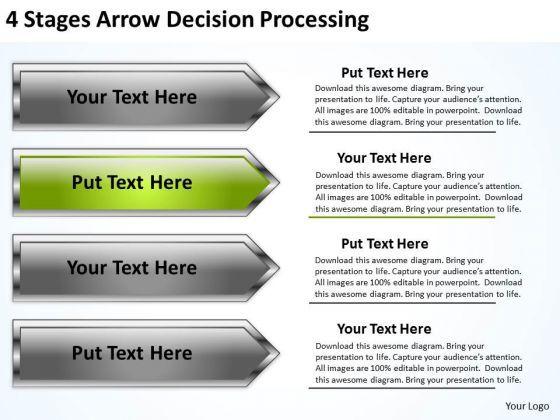 4 Stages Arrow Decision Processing

Your Text Here

Put Text Here

Download this awesome diagram. Bring your presentation to life. Capture your audience's attention. All images are 100% editable in powerpoint. Download this awesome diagram. Bring your presentation to life.

Put Text Here

Your Text Here

Download this awesome diagram. Bring your presentation to life. Capture your audience's attention. All images are 100% editable in powerpoint. Download this awesome diagram. Bring your presentation to life.

Your Text Here

Put Text Here

Download this awesome diagram. Bring your presentation to life. Capture your audience's attention. All images are 100% editable in powerpoint. Download this awesome diagram. Bring your presentation to life.

Put Text Here

Your Text Here

Download this awesome diagram. Bring your presentation to life. Capture your audience's attention. All images are 100% editable in powerpoint. Download this awesome diagram. Bring your presentation to life.

Your Logo